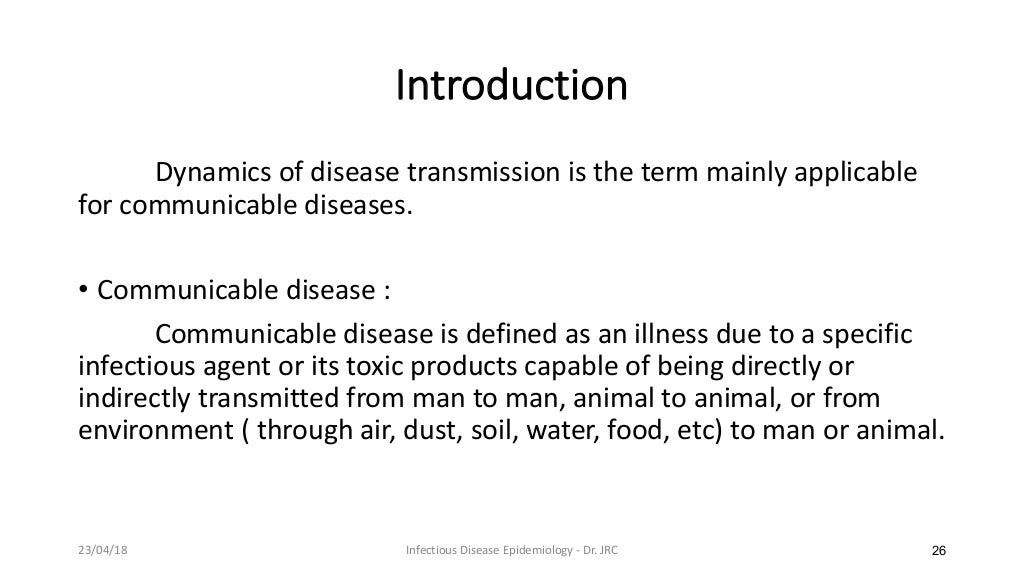 Introduction

Dynamics of disease transmission is the term mainly applicable for communicable diseases.

• Communicable disease :

Communicable disease is defined as an illness due to a specific infectious agent or its toxic products capable of being directly or indirectly transmitted from man to man, animal to animal, or from environment ( through air, dust, soil, water, food, etc) to man or animal.

23/04/18

Infectious Disease Epidemiology - Dr. JRC

26